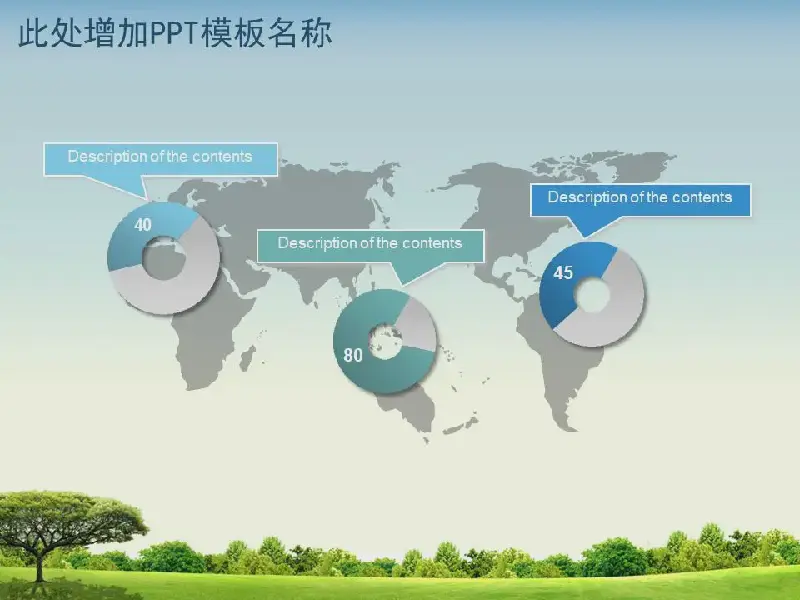 此处增加PPT模板名称

Description of the contents

40

Description of the contents

80

Description of the contents

45